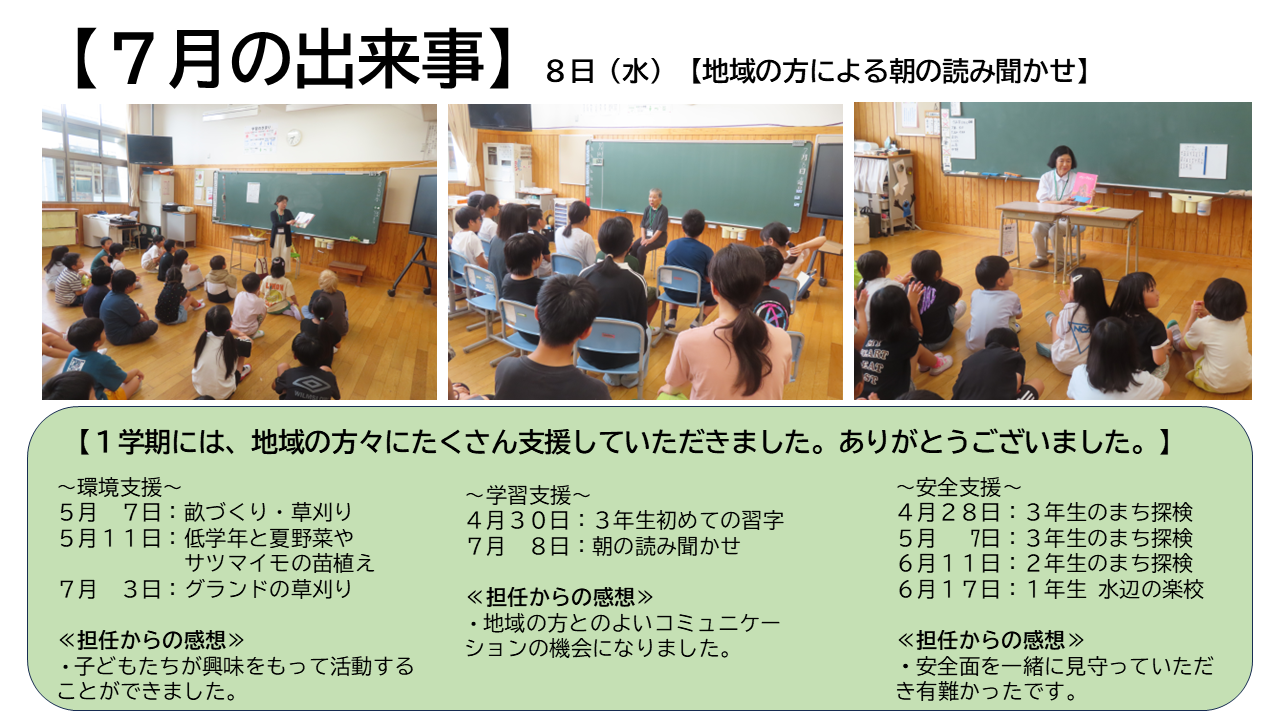 【７月の出来事】 ８日（水）【地域の方による朝の読み聞かせ】

【１学期には、地域の方々にたくさん支援していただきました。ありがとうございました。】

～環境支援～
５月　７日：畝づくり・草刈り
５月１１日：低学年と夏野菜やサツマイモの苗植え
７月　３日：グランドの草刈り

≪担任からの感想≫
・子どもたちが興味をもって活動することができました。

～学習支援～
４月３０日：３年生初めての習字
７月　８日：朝の読み聞かせ

≪担任からの感想≫
・地域の方とのよいコミュニケーションの機会になりました。

～安全支援～
４月２８日：３年生のまち探検
５月　７日：３年生のまち探検
６月１１日：２年生のまち探検
６月１７日：１年生 水辺の楽校

≪担任からの感想≫
・安全面を一緒に見守っていただき有難かったです。